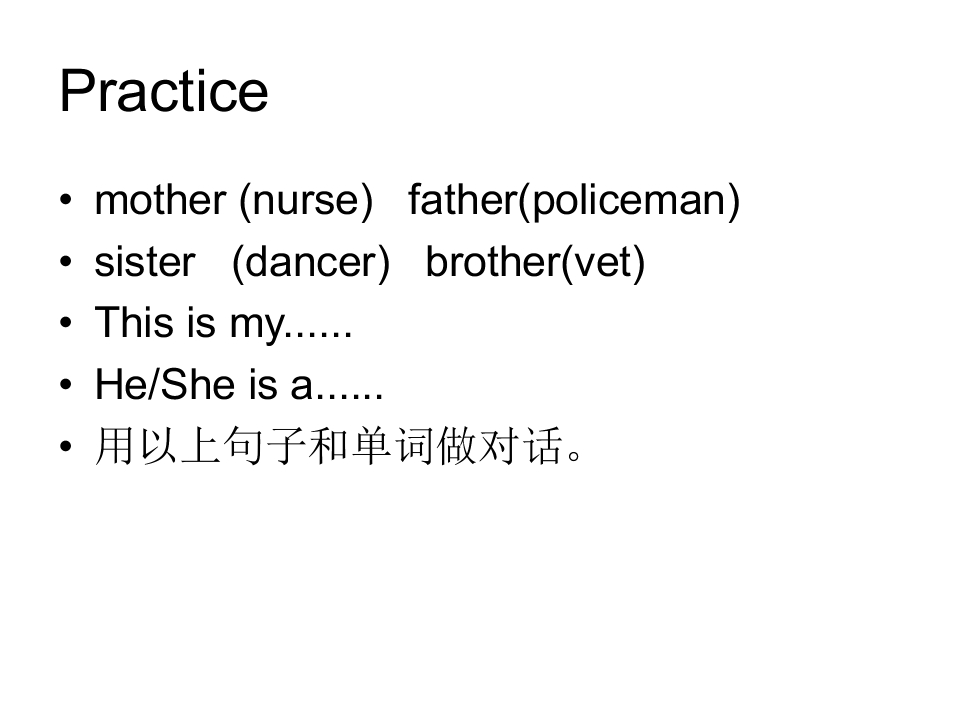 Practice

• mother (nurse) father(policeman)
• sister (dancer) brother(vet)
• This is my......
• He/She is a......
• 用以上句子和单词做对话。